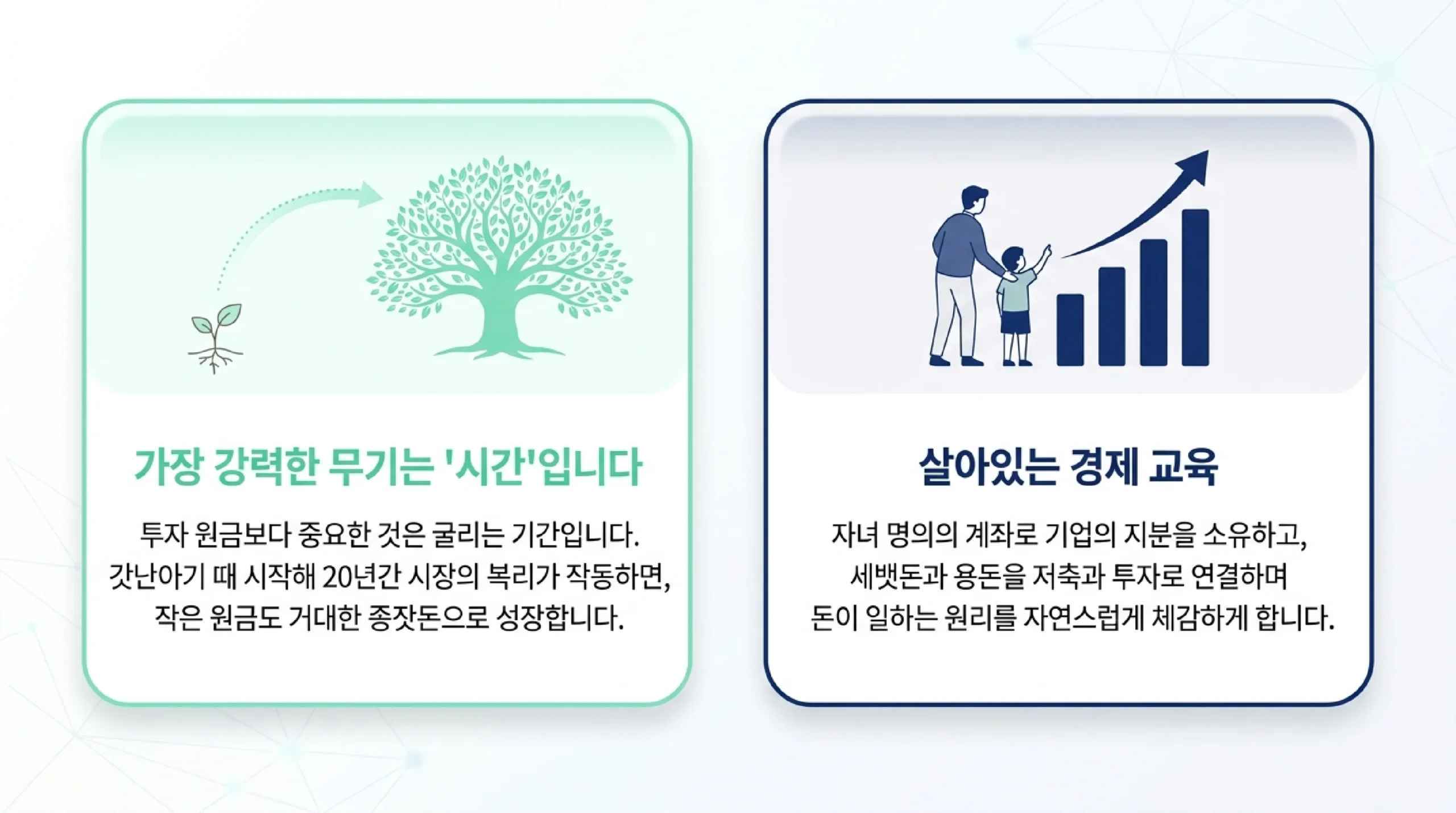 가장 강력한 무기는 '시간'입니다

투자 원금보다 중요한 것은 굴리는 기간입니다.
갓난아기 때 시작해 20년간 시장의 복리가 작동하면,
작은 원금도 거대한 종잣돈으로 성장합니다.

살아있는 경제 교육

자녀 명의의 계좌로 기업의 지분을 소유하고,
세뱃돈과 용돈을 저축과 투자로 연결하며
돈이 일하는 원리를 자연스럽게 체감하게 합니다.